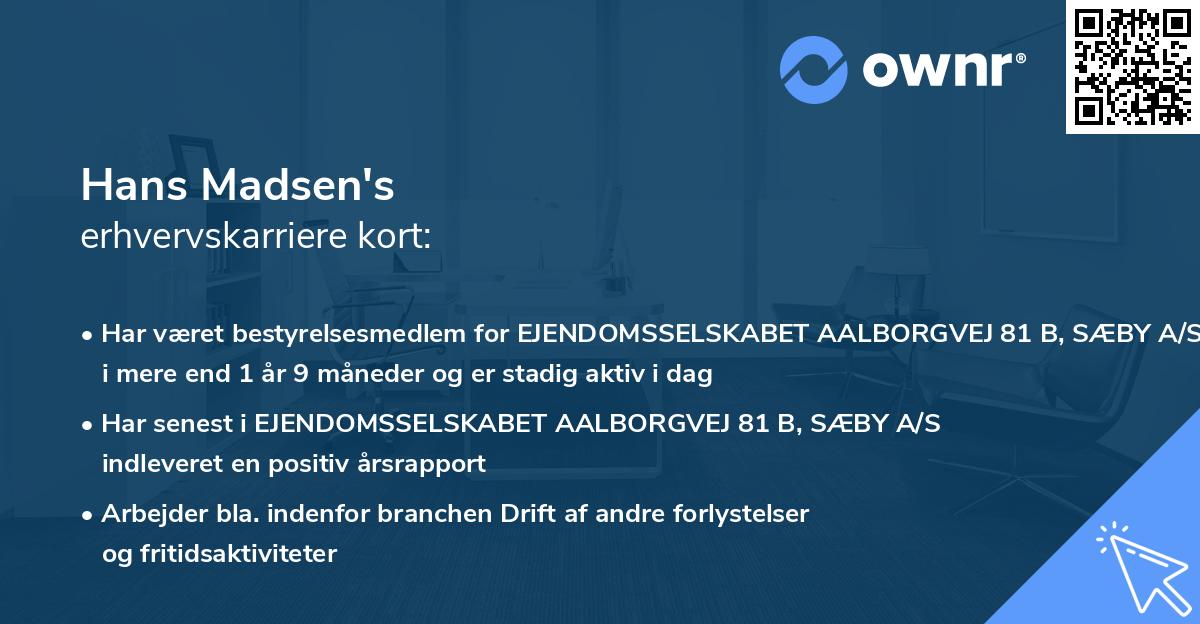 ownr®

Hans Madsen's
erhvervskarriere kort:

• Har været bestyrelsesmedlem for EJENDOMSSELSKABET AALBORGVEJ 81 B, SÆBY A/S i mere end 1 år 9 måneder og er stadig aktiv i dag

• Har senest i EJENDOMSSELSKABET AALBORGVEJ 81 B, SÆBY A/S indleveret en positiv årsrapport

• Arbejder bla. indenfor branchen Drift af andre forlystelser og fritidsaktiviteter